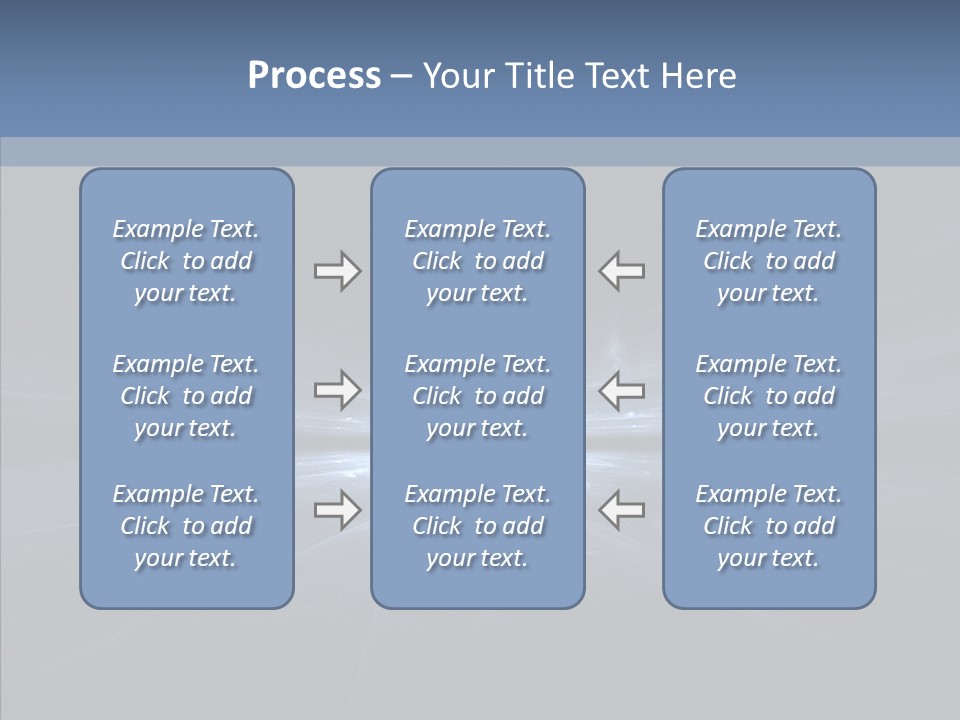 Process – Your Title Text Here

Example Text. Click to add your text.

Example Text. Click to add your text.

Example Text. Click to add your text.

Example Text. Click to add your text.

Example Text. Click to add your text.

Example Text. Click to add your text.

Example Text. Click to add your text.

Example Text. Click to add your text.

Example Text. Click to add your text.